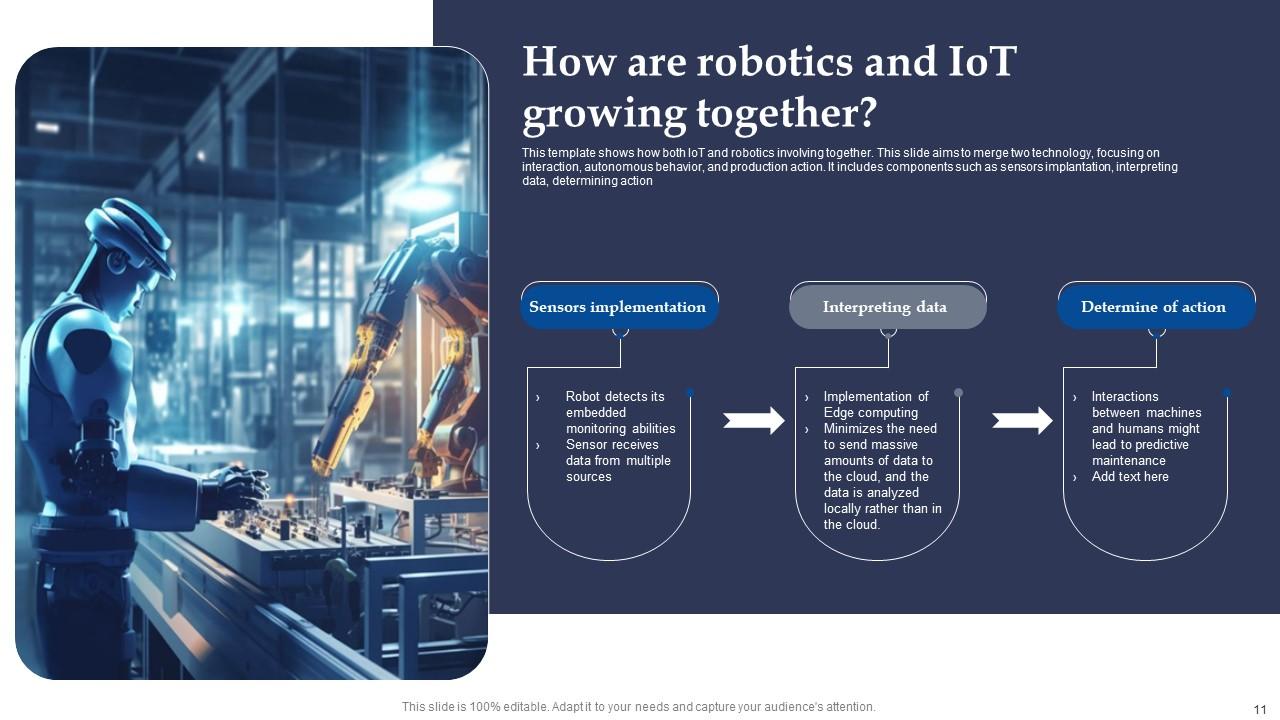 How are robotics and IoT growing together?

This template shows how both IoT and robotics involving together. This slide aims to merge two technology, focusing on interaction, autonomous behavior, and production action. It includes components such as sensors implantation, interpreting data, determining action

Sensors implementation

› Robot detects its embedded monitoring abilities
› Sensor receives data from multiple sources

Interpreting data

› Implementation of Edge computing
› Minimizes the need to send massive amounts of data to the cloud, and the data is analyzed locally rather than in the cloud.

Determine of action

› Interactions between machines and humans might lead to predictive maintenance
› Add text here

This slide is 100% editable. Adapt it to your needs and capture your audience's attention.

11